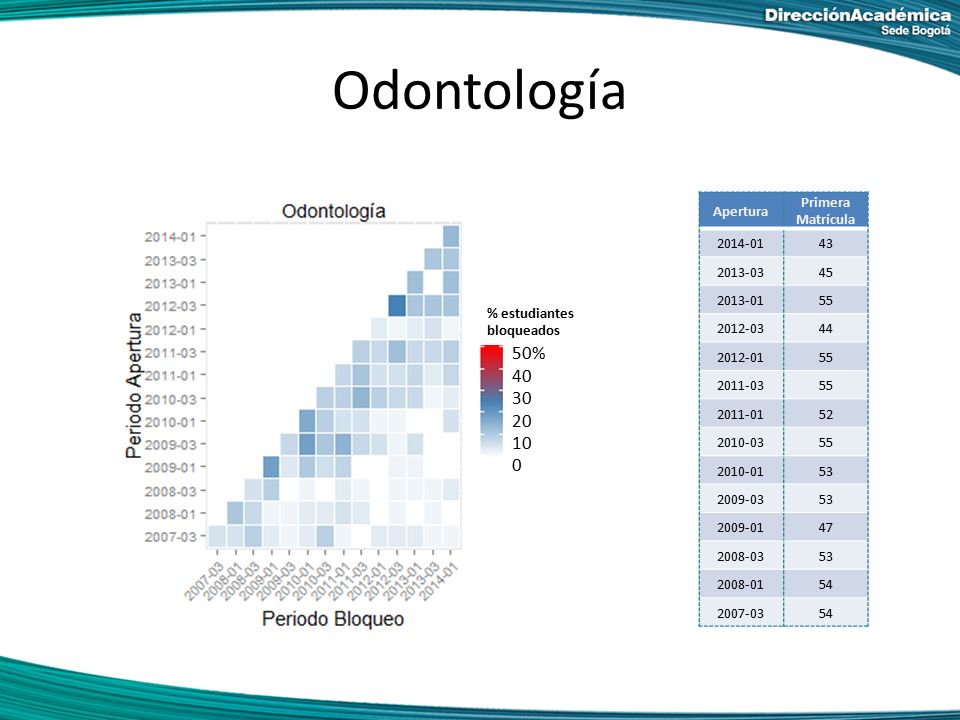 DirecciónAcadémica
Sede Bogotá

Odontología

Odontología

Periodo Apertura

2014-01
2013-03
2013-01
2012-03
2012-01
2011-03
2011-01
2010-03
2010-01
2009-03
2009-01
2008-03
2008-01
2007-03

2007-03
2008-01
2008-03
2009-01
2009-03
2010-01
2010-03
2011-01
2011-03
2012-01
2012-03
2013-01
2013-03
2014-01

Periodo Bloqueo

% estudiantes bloqueados
50%
40
30
20
10
0

| Apertura | Primera Matrícula |
|---|---|
| 2014-01 | 43 |
| 2013-03 | 45 |
| 2013-01 | 55 |
| 2012-03 | 44 |
| 2012-01 | 55 |
| 2011-03 | 55 |
| 2011-01 | 52 |
| 2010-03 | 55 |
| 2010-01 | 53 |
| 2009-03 | 53 |
| 2009-01 | 47 |
| 2008-03 | 53 |
| 2008-01 | 54 |
| 2007-03 | 54 |